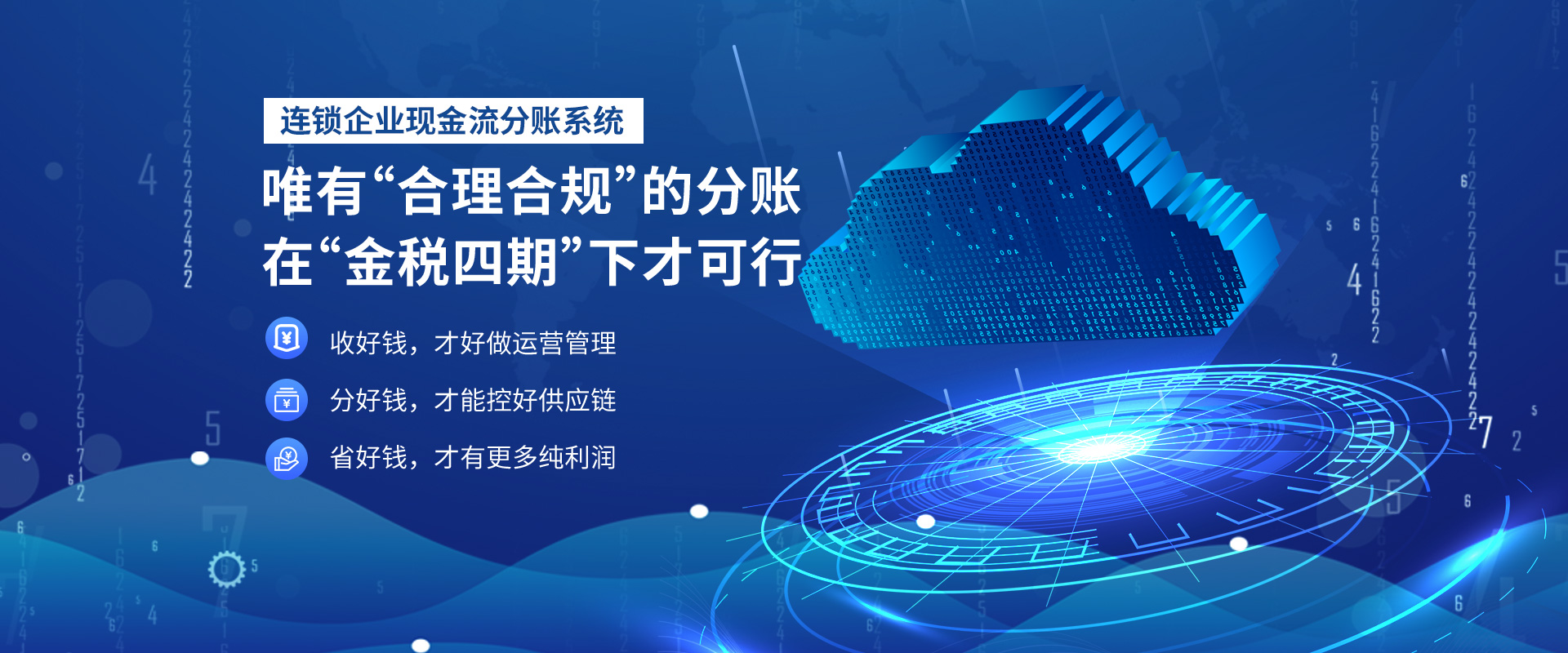 连锁企业现金流分账系统

唯有“合理合规”的分账
在“金税四期”下才可行

收好钱，才好做运营管理

分好钱，才能控好供应链

省好钱，才有更多纯利润